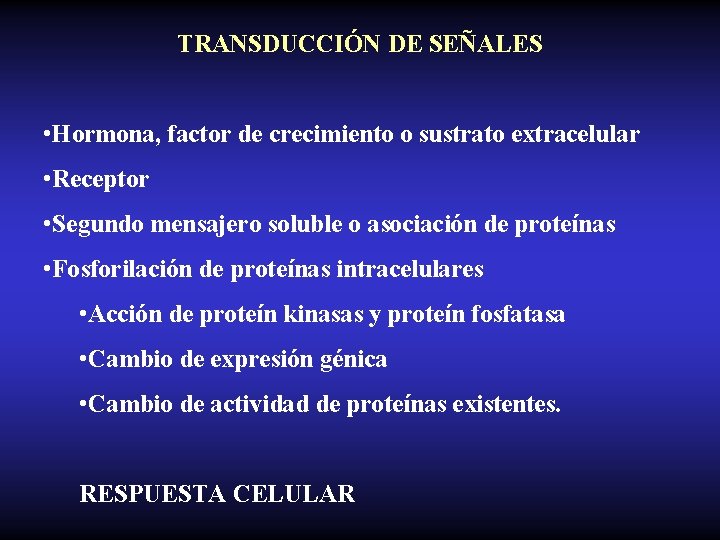 TRANSDUCCIÓN DE SEÑALES

•Hormona, factor de crecimiento o sustrato extracelular

•Receptor

•Segundo mensajero soluble o asociación de proteínas

•Fosforilación de proteínas intracelulares

•Acción de proteín kinasas y proteín fosfatasa

•Cambio de expresión génica

•Cambio de actividad de proteínas existentes.

RESPUESTA CELULAR